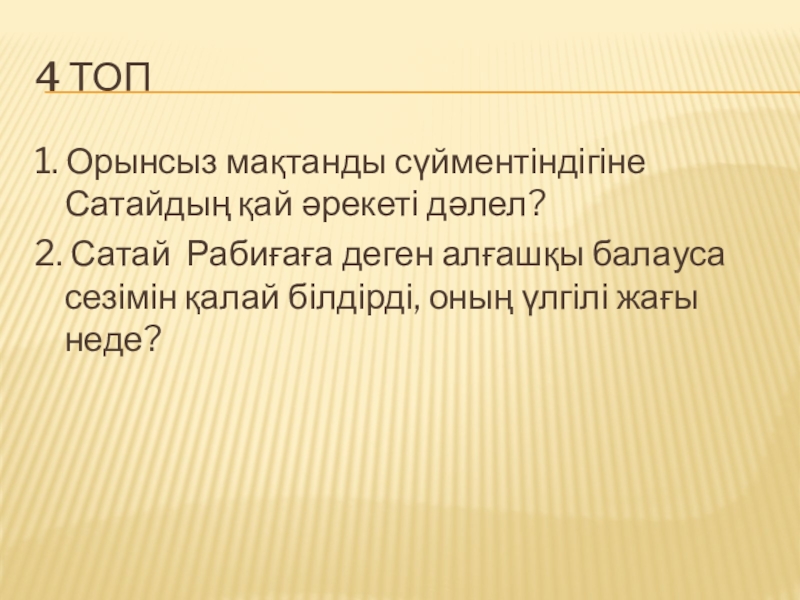 4 ТОП

1. Орынсыз мақтанды сүйментіндігіне Сатайдың қай әрекеті дәлел?

2. Сатай Рабиғаға деген алғашқы балауса сезімін қалай білдірді, оның үлгілі жағы неде?